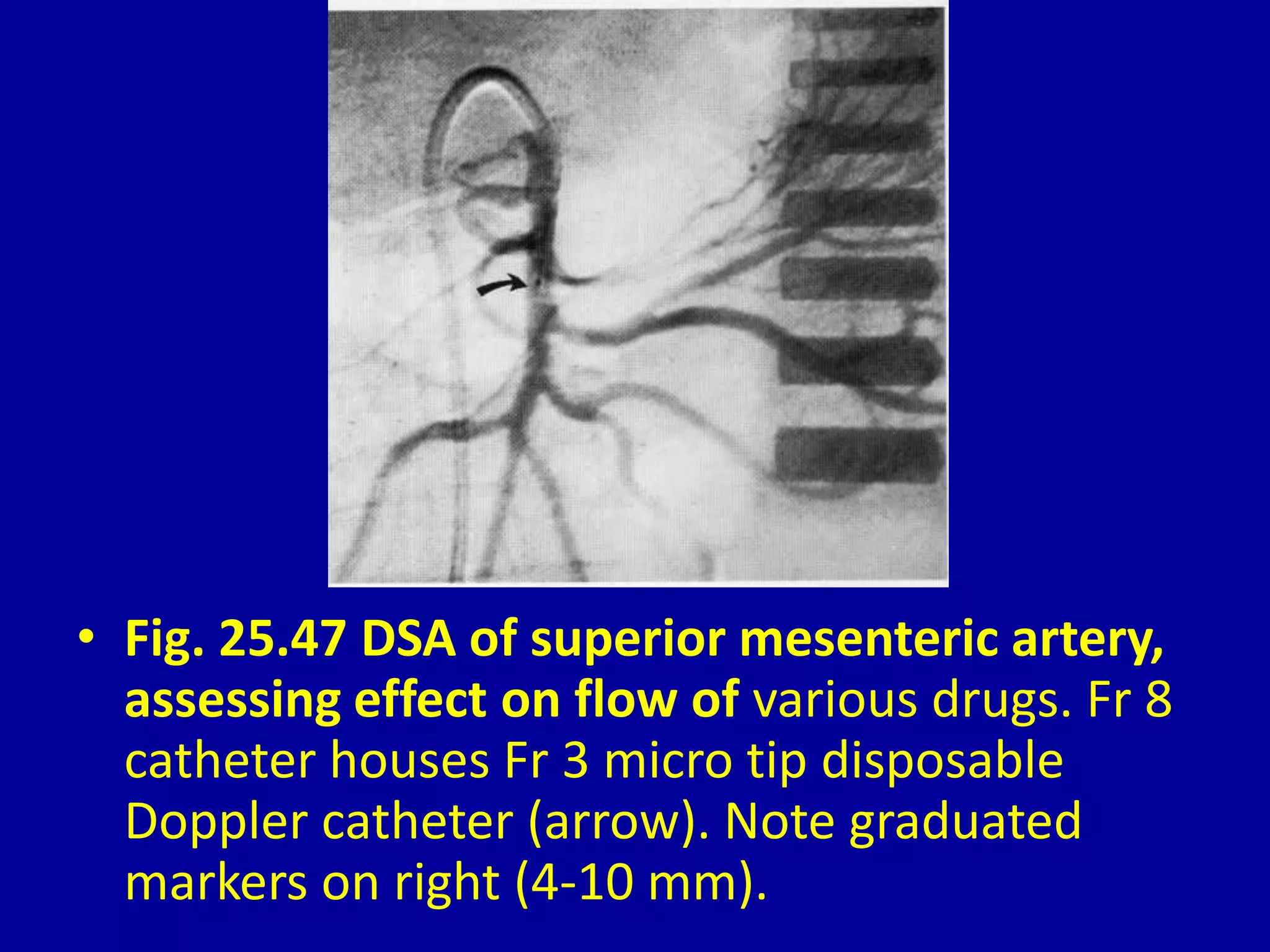 • Fig. 25.47 DSA of superior mesenteric artery, assessing effect on flow of various drugs. Fr 8 catheter houses Fr 3 micro tip disposable Doppler catheter (arrow). Note graduated markers on right (4-10 mm).